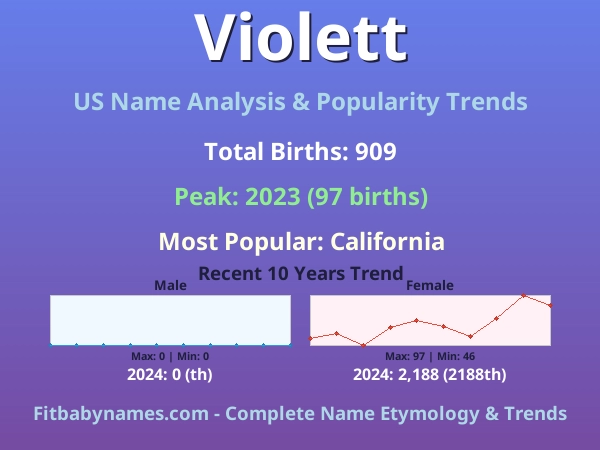 Violett

US Name Analysis & Popularity Trends

Total Births: 909

Peak: 2023 (97 births)

Most Popular: California

Recent 10 Years Trend

Male

Max: 0 | Min: 0

2024: 0 (th)

Female

Max: 97 | Min: 46

2024: 2,188 (2188th)

Fitbabynames.com - Complete Name Etymology & Trends